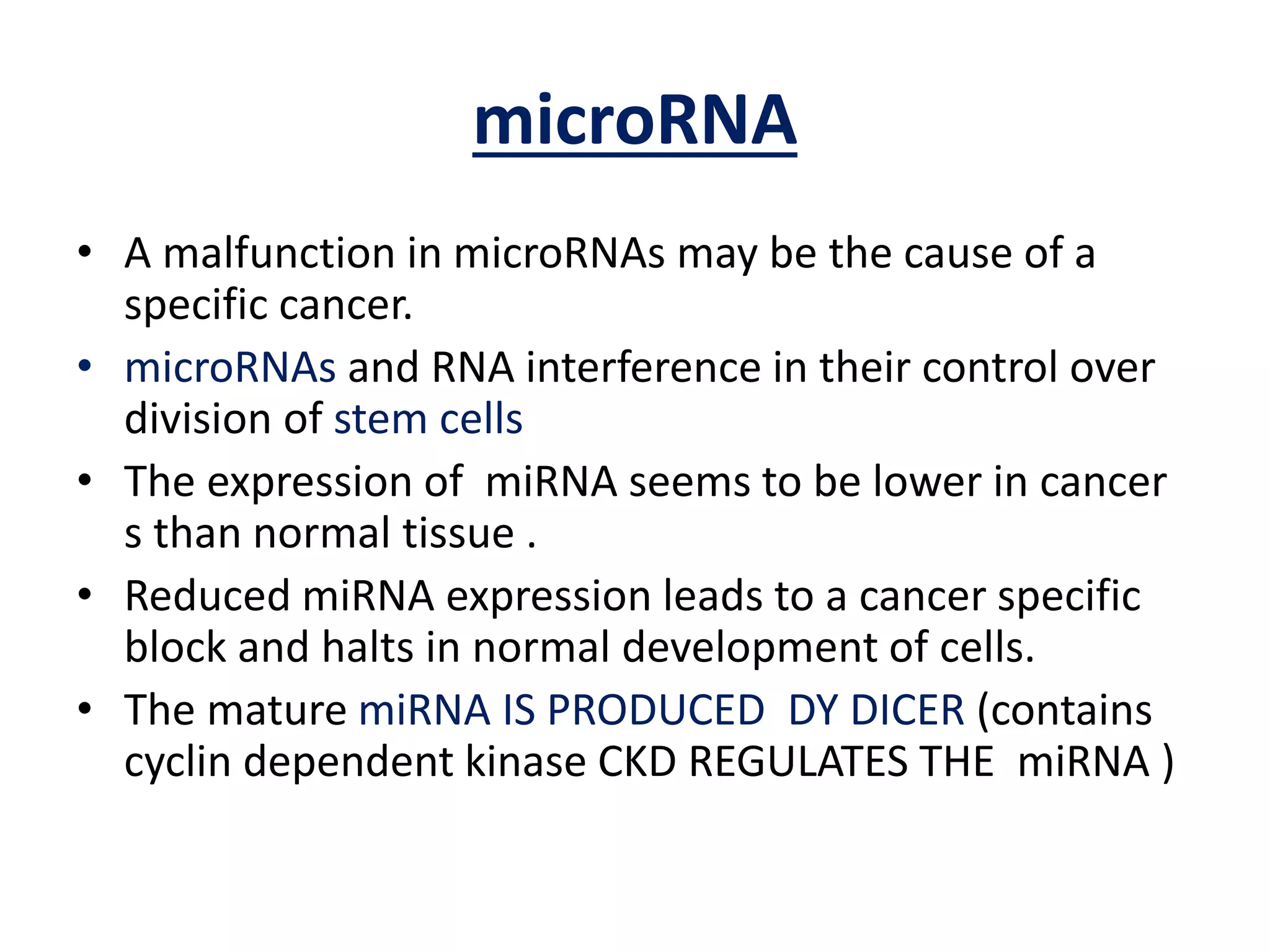 microRNA

• A malfunction in microRNAs may be the cause of a specific cancer.
• microRNAs and RNA interference in their control over division of stem cells
• The expression of  miRNA seems to be lower in cancer s than normal tissue .
• Reduced miRNA expression leads to a cancer specific block and halts in normal development of cells.
• The mature miRNA IS PRODUCED  DY DICER (contains cyclin dependent kinase CKD REGULATES THE  miRNA )